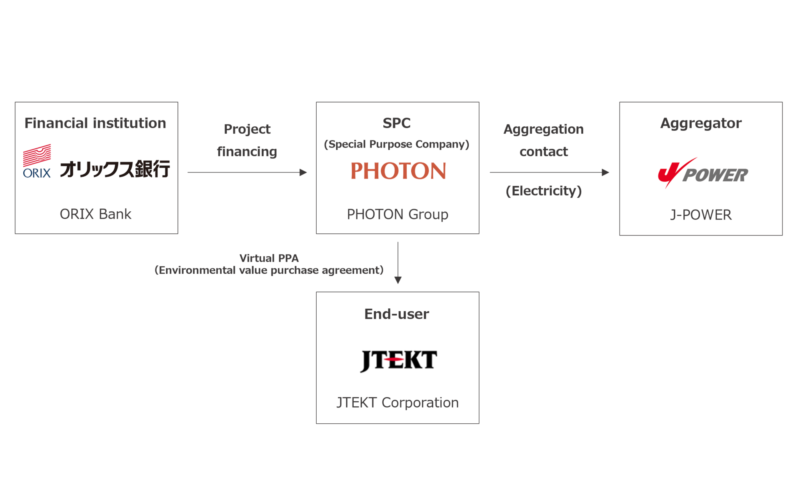 Financial institution

ORIX オリックス銀行

ORIX Bank

Project financing

SPC
(Special Purpose Company)

PHOTON

PHOTON Group

Aggregation contact

(Electricity)

Aggregator

J POWER

J-POWER

Virtual PPA
(Environmental value purchase agreement)

End-user

JTEKT

JTEKT Corporation